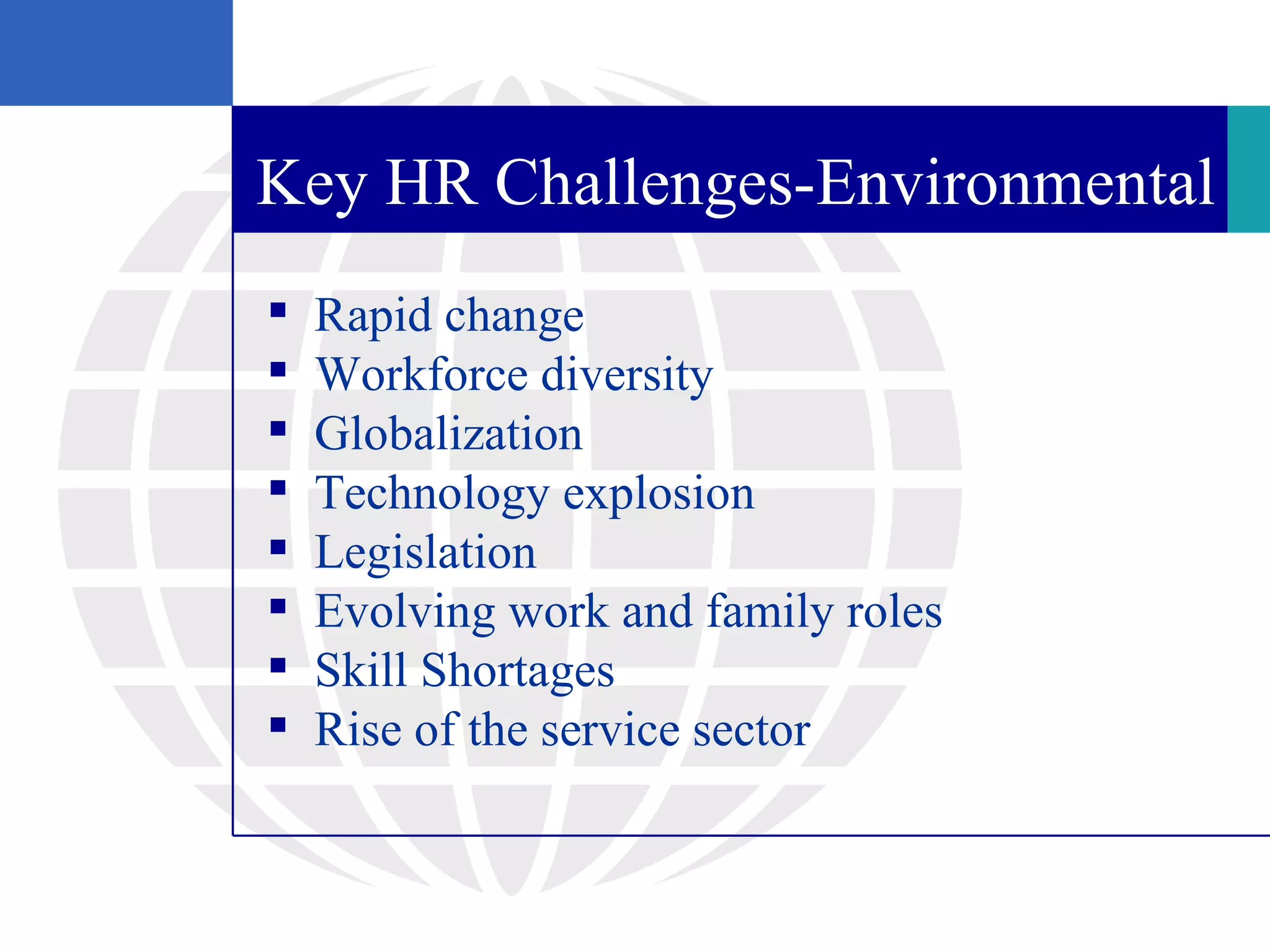 Key HR Challenges-Environmental

▪ Rapid change
▪ Workforce diversity
▪ Globalization
▪ Technology explosion
▪ Legislation
▪ Evolving work and family roles
▪ Skill Shortages
▪ Rise of the service sector